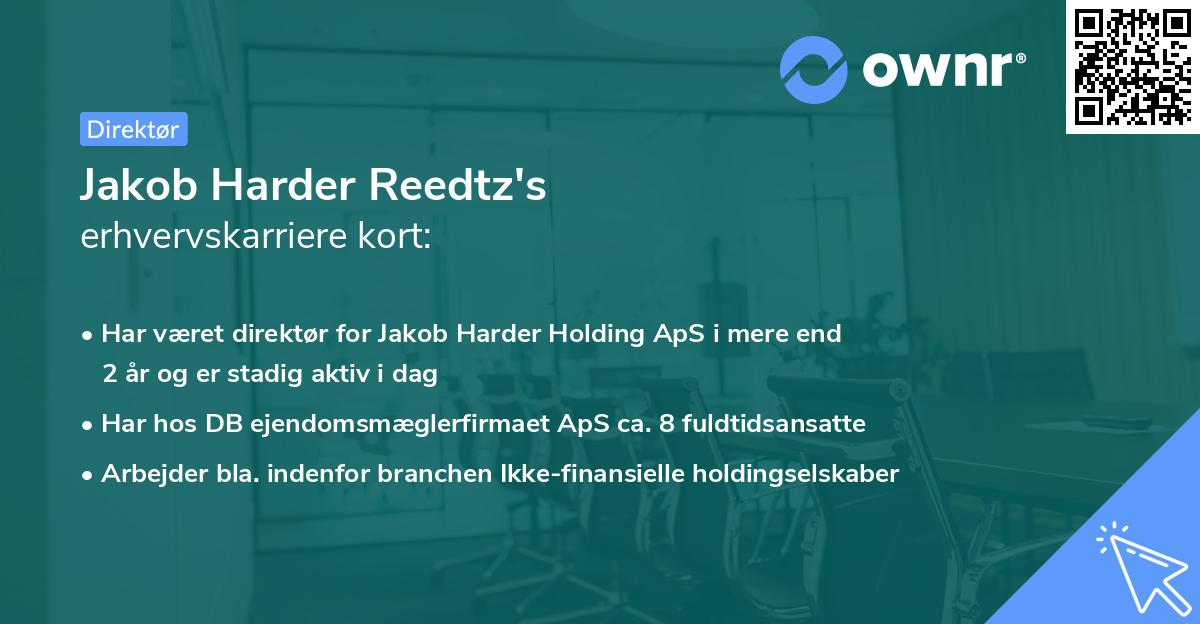 ownr®

Direktør

Jakob Harder Reedtz's
erhvervskarriere kort:

• Har været direktør for Jakob Harder Holding ApS i mere end 2 år og er stadig aktiv i dag
• Har hos DB ejendomsmæglerfirmaet ApS ca. 8 fuldtidsansatte
• Arbejder bla. indenfor branchen Ikke-finansielle holdingselskaber